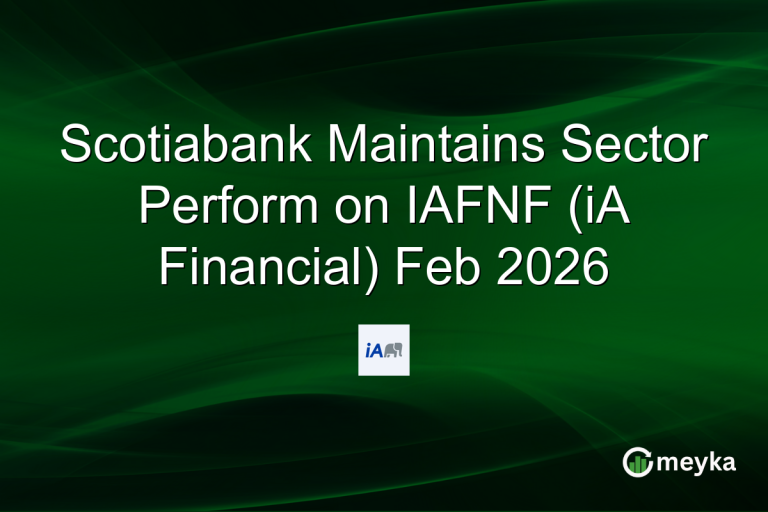 Scotiabank Maintains Sector Perform on IAFNF (iA Financial) Feb 2026

iA

meyka